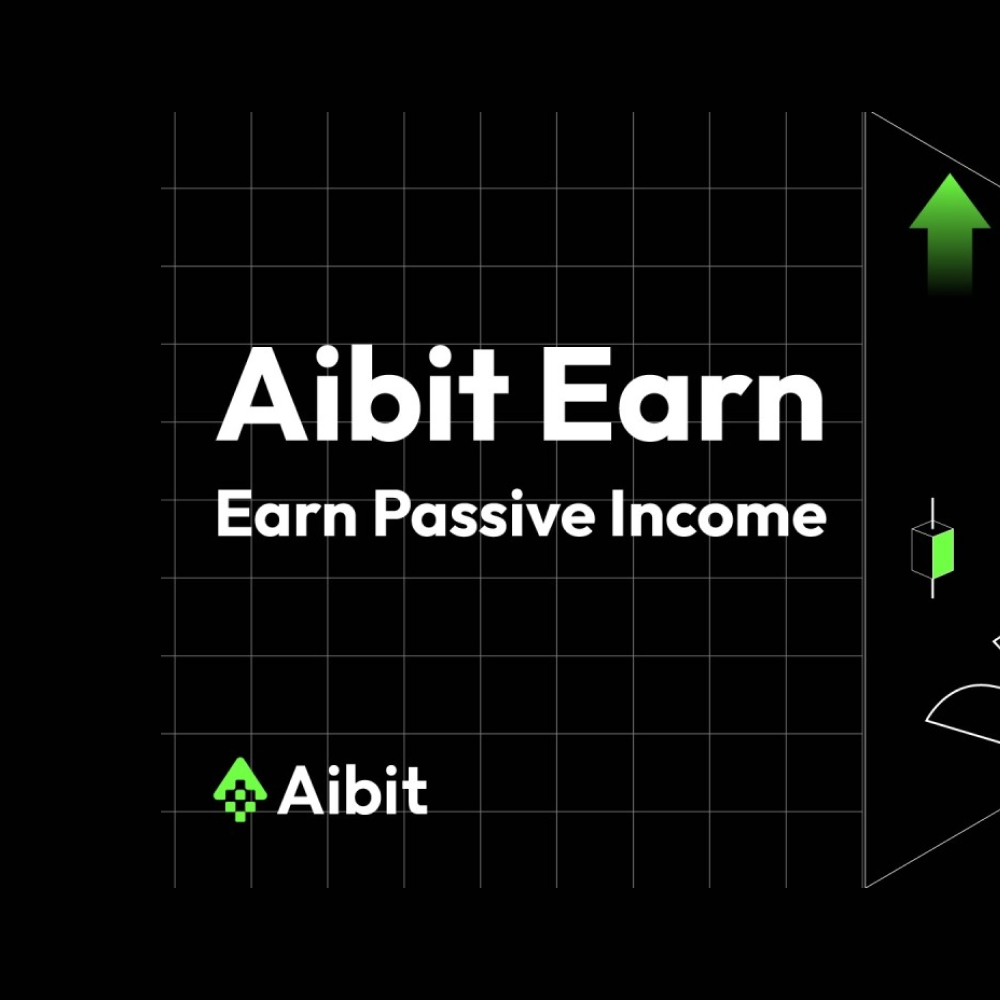 Aibit Earn
Earn Passive Income

Aibit